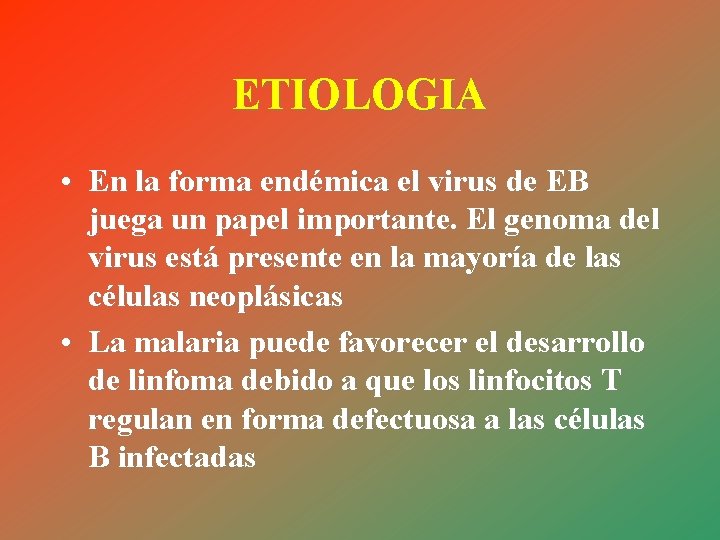 ETIOLOGIA

• En la forma endémica el virus de EB juega un papel importante. El genoma del virus está presente en la mayoría de las células neoplásicas

• La malaria puede favorecer el desarrollo de linfoma debido a que los linfocitos T regulan en forma defectuosa a las células B infectadas